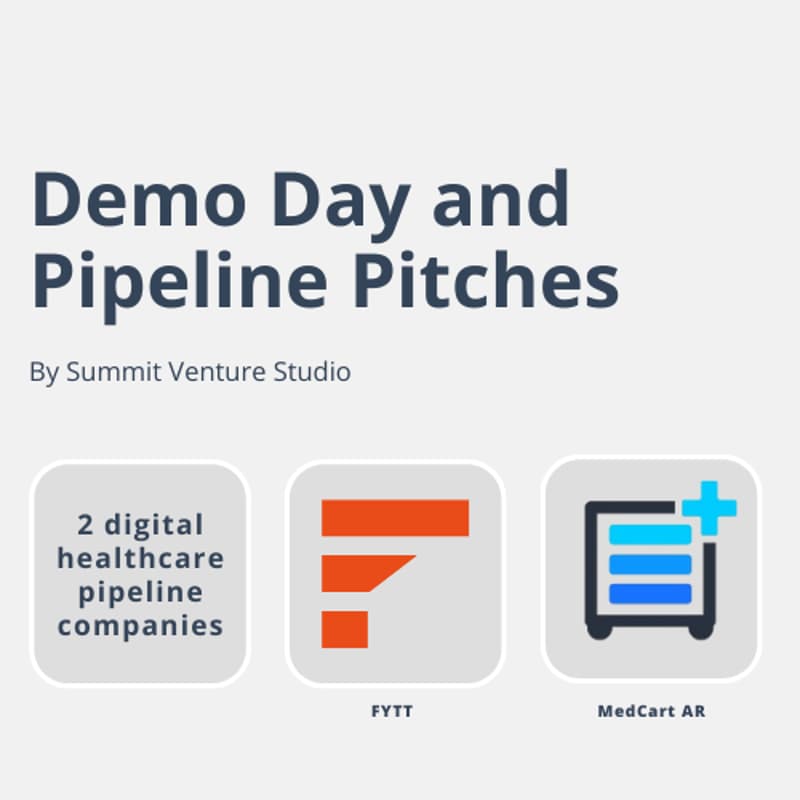 Demo Day and Pipeline Pitches

By Summit Venture Studio

2 digital healthcare pipeline companies

FYTT

MedCart AR